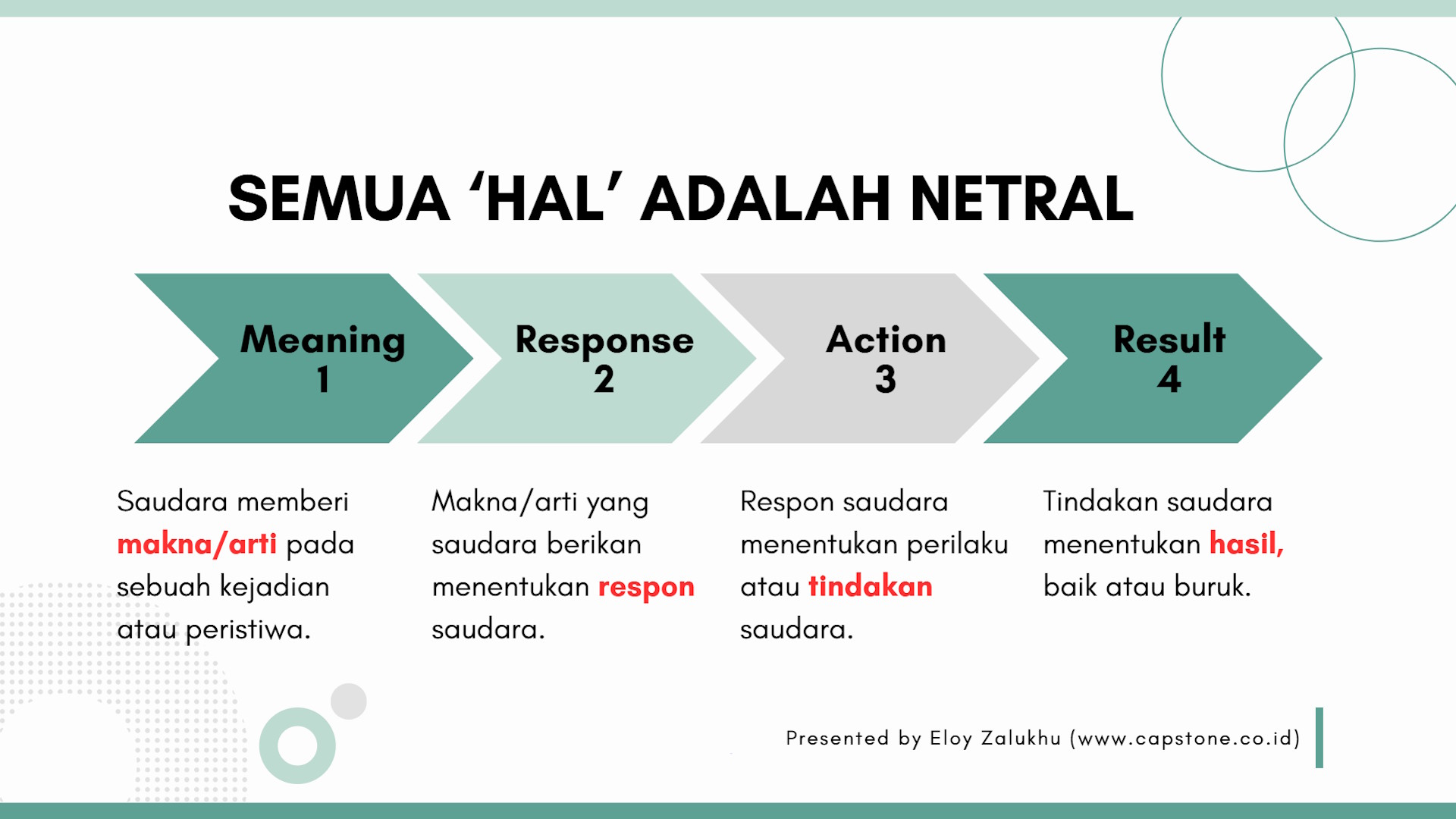 SEMUA ‘HAL’ ADALAH NETRAL

Meaning
1

Response
2

Action
3

Result
4

Saudara memberi makna/arti pada sebuah kejadian atau peristiwa.

Makna/arti yang saudara berikan menentukan respon saudara.

Respon saudara menentukan perilaku atau tindakan saudara.

Tindakan saudara menentukan hasil, baik atau buruk.

Presented by Eloy Zalukhu (www.capstone.co.id)